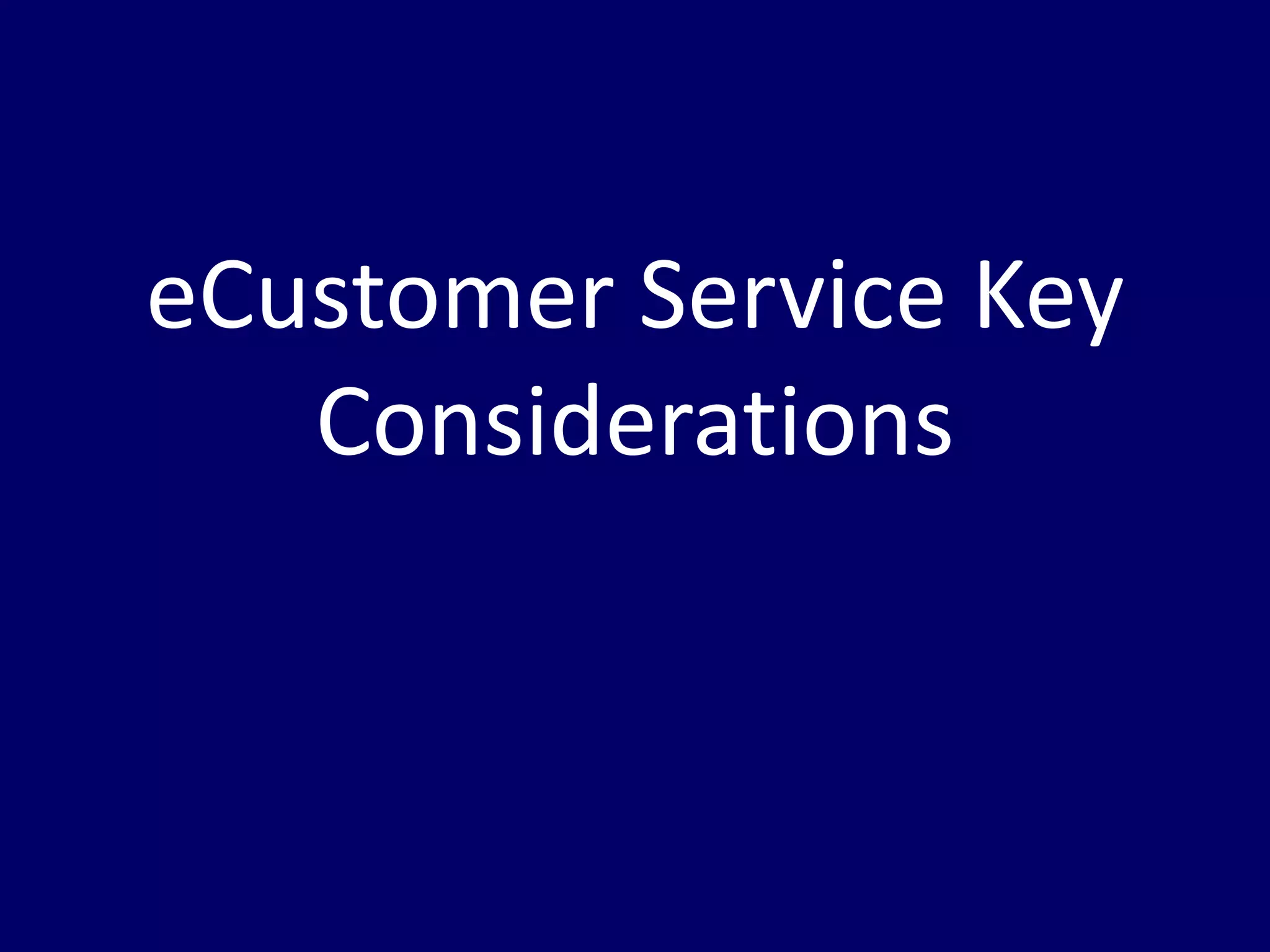 eCustomer Service Key Considerations